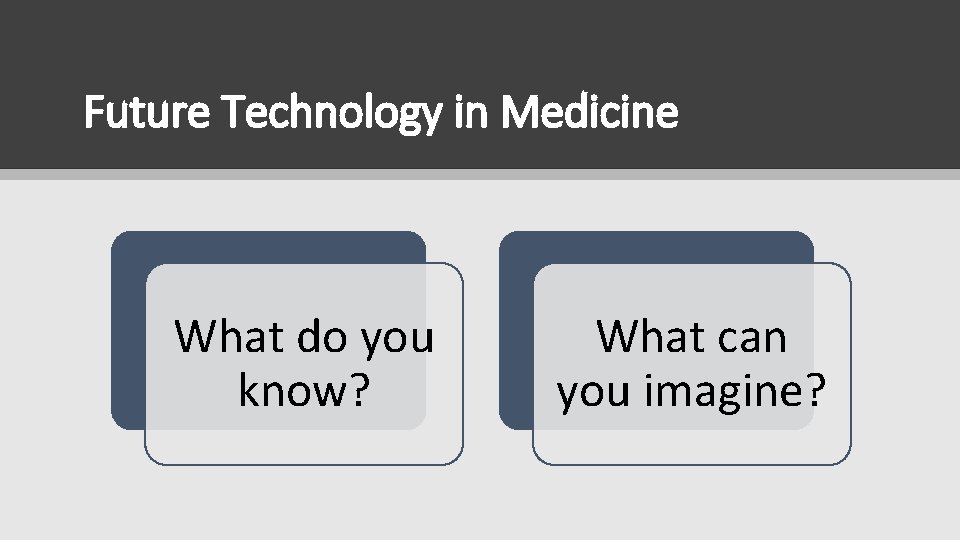 Future Technology in Medicine

What do you know?

What can you imagine?